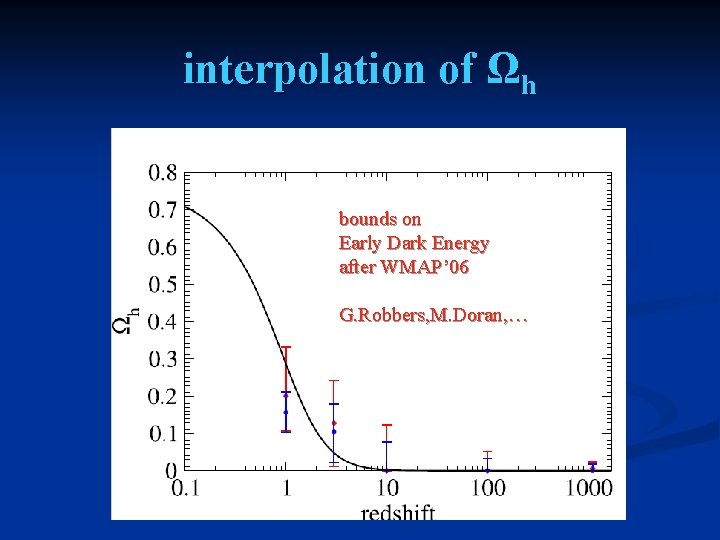 interpolation of $\Omega_h$

0.8
0.7
0.6
0.5
0.4
0.3
0.2
0.1
0

$\Omega_h$

bounds on
Early Dark Energy
after WMAP'06

G.Robbers,M.Doran,…

0.1
1
10
100
1000
redshift